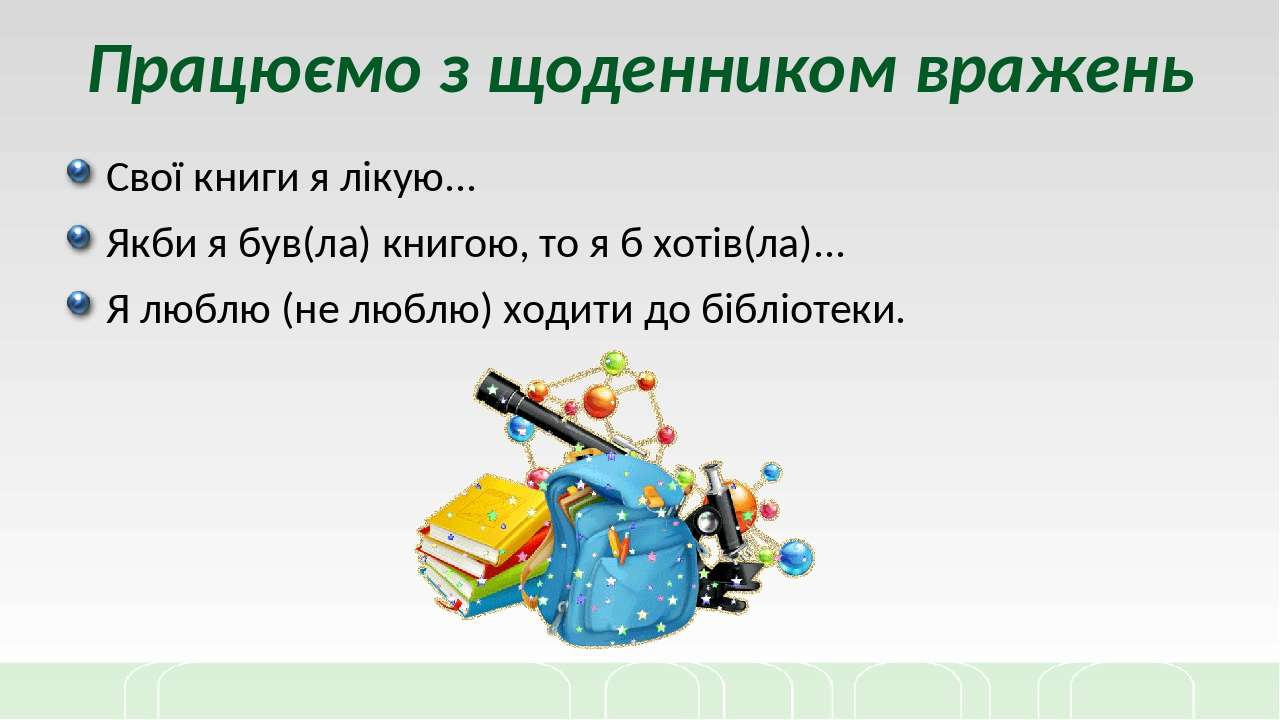 Працюємо з щоденником вражень

Свої книги я лікую...

Якби я був(ла) книгою, то я б хотів(ла)...

Я люблю (не люблю) ходити до бібліотеки.